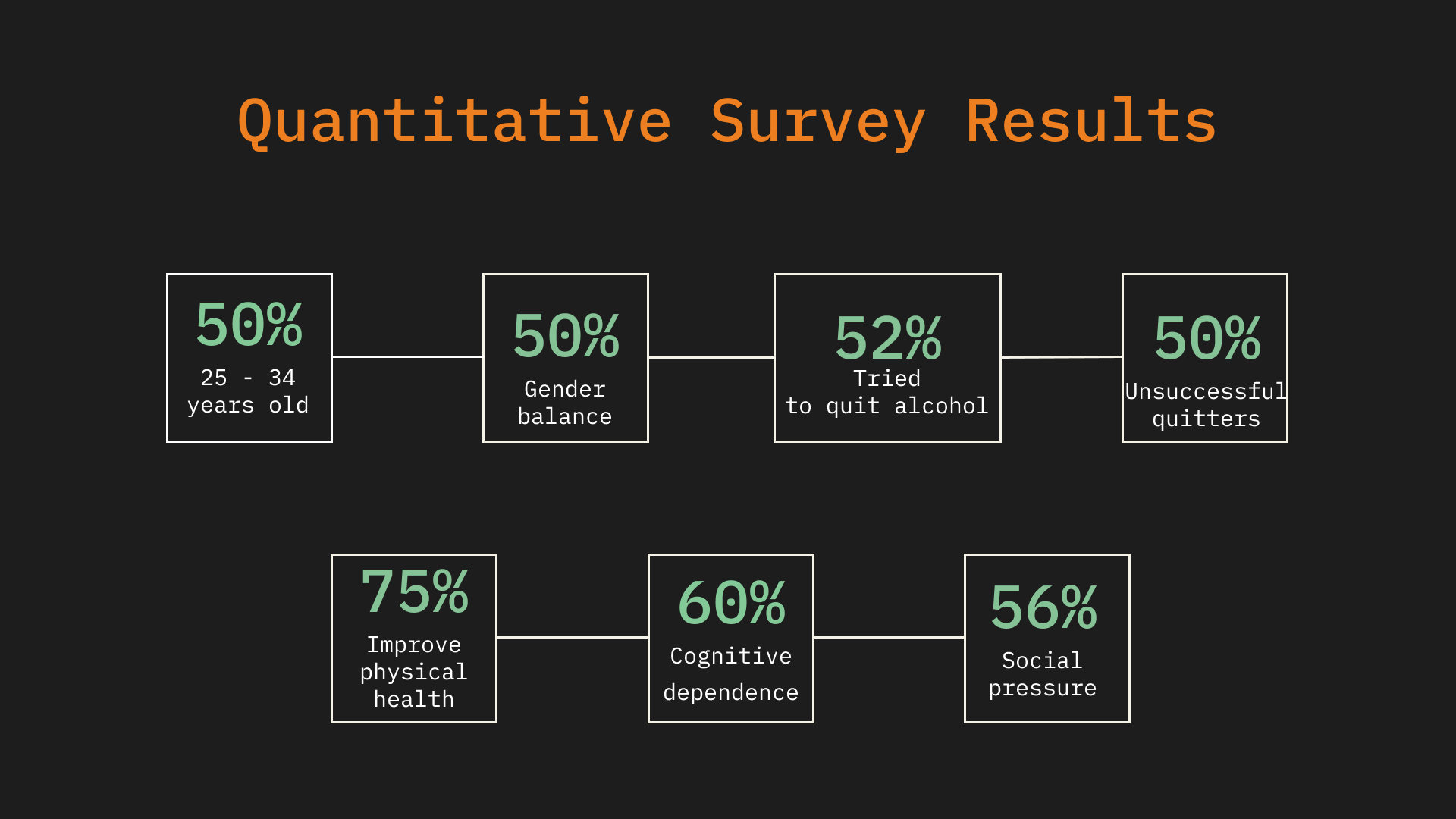 Quantitative Survey Results

50%
25 - 34
years old

50%
Gender
balance

52%
Tried
to quit alcohol

50%
Unsuccessful
quitters

75%
Improve
physical
health

60%
Cognitive
dependence

56%
Social
pressure